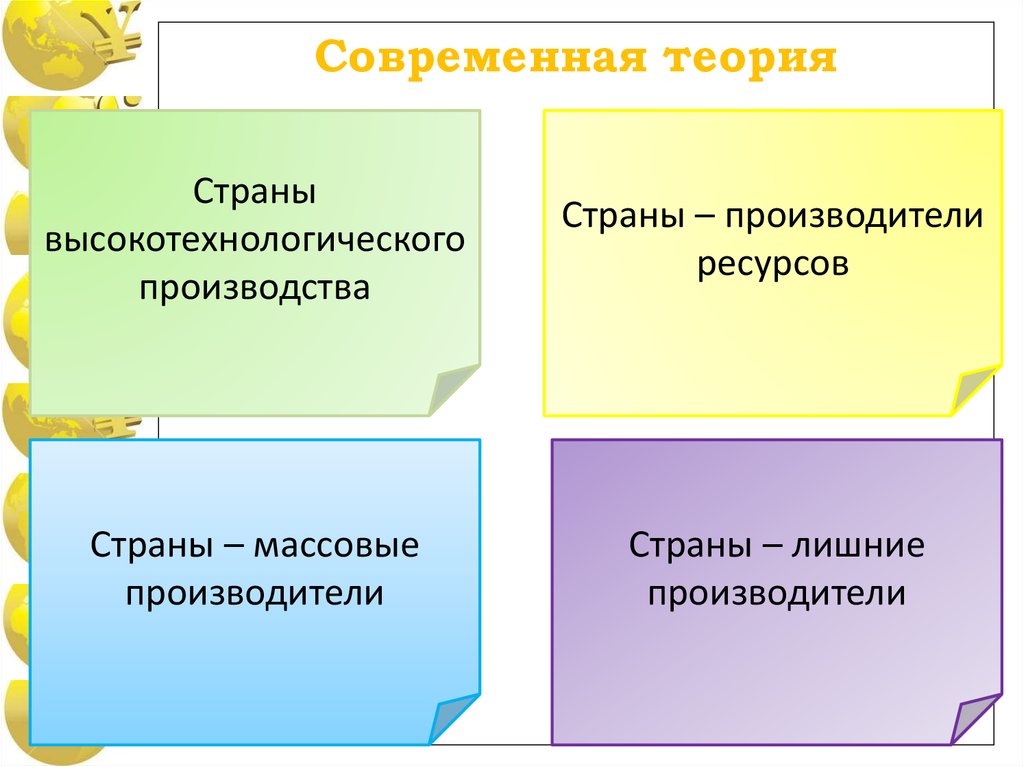 Современная теория

Страны высокотехнологического производства

Страны – производители ресурсов

Страны – массовые производители

Страны – лишние производители